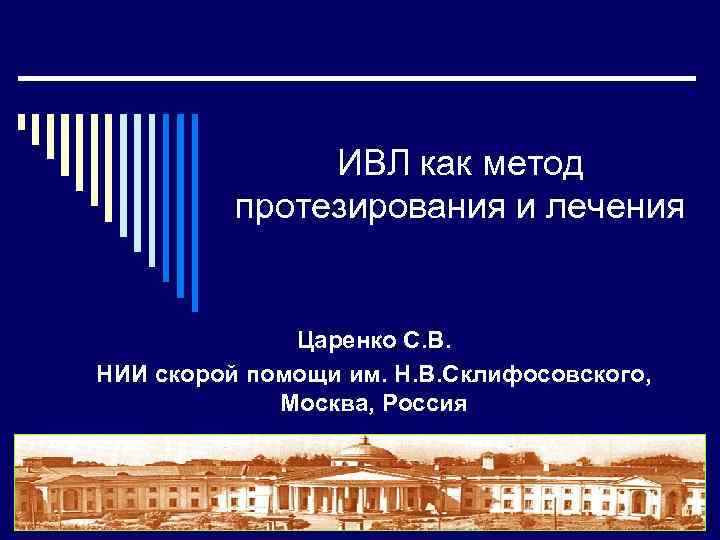 ИВЛ как метод протезирования и лечения

Царенко С.В.
НИИ скорой помощи им. Н.В.Склифосовского, Москва, Россия